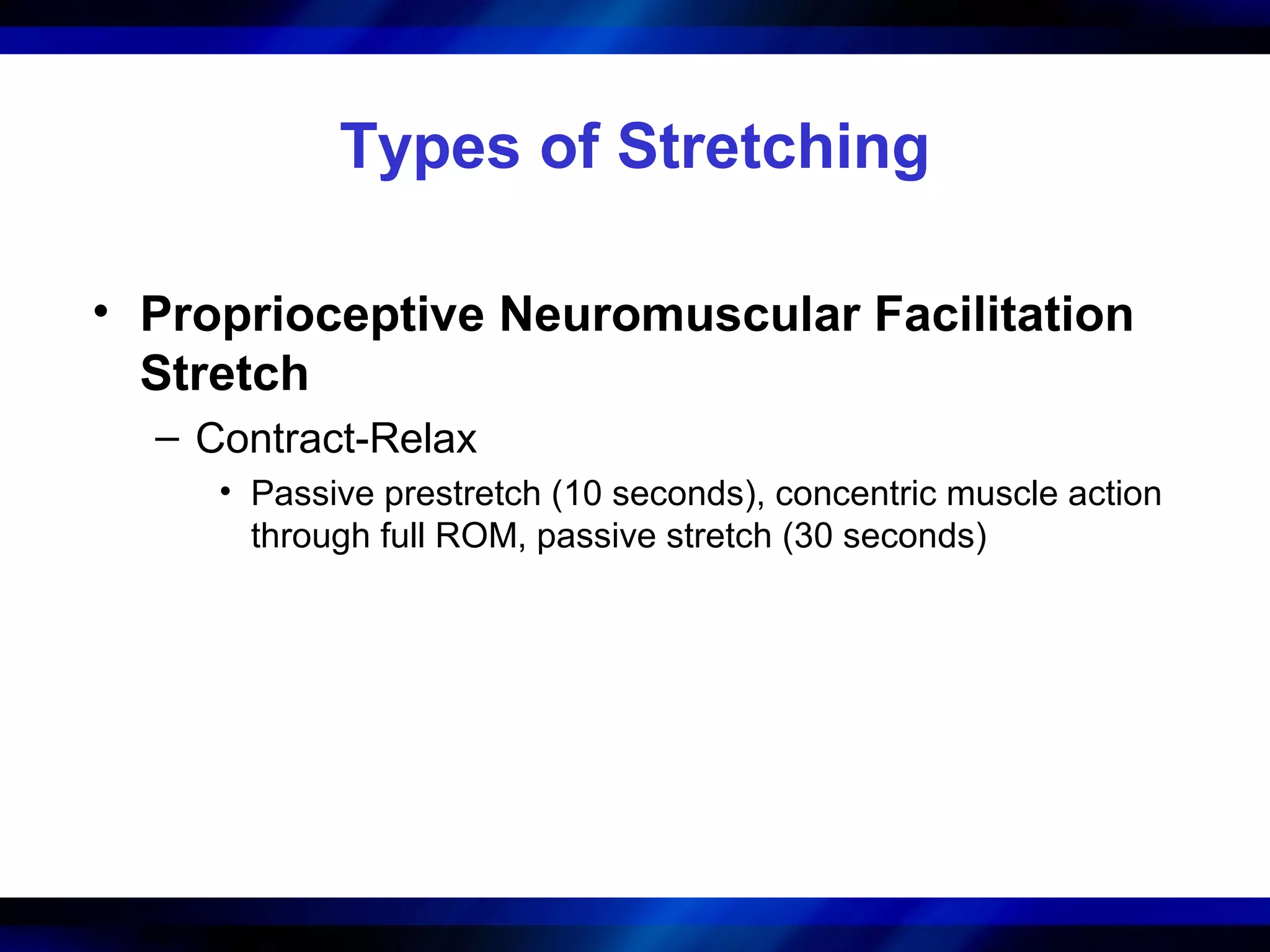 Types of Stretching

• Proprioceptive Neuromuscular Facilitation Stretch

– Contract-Relax

• Passive prestretch (10 seconds), concentric muscle action through full ROM, passive stretch (30 seconds)